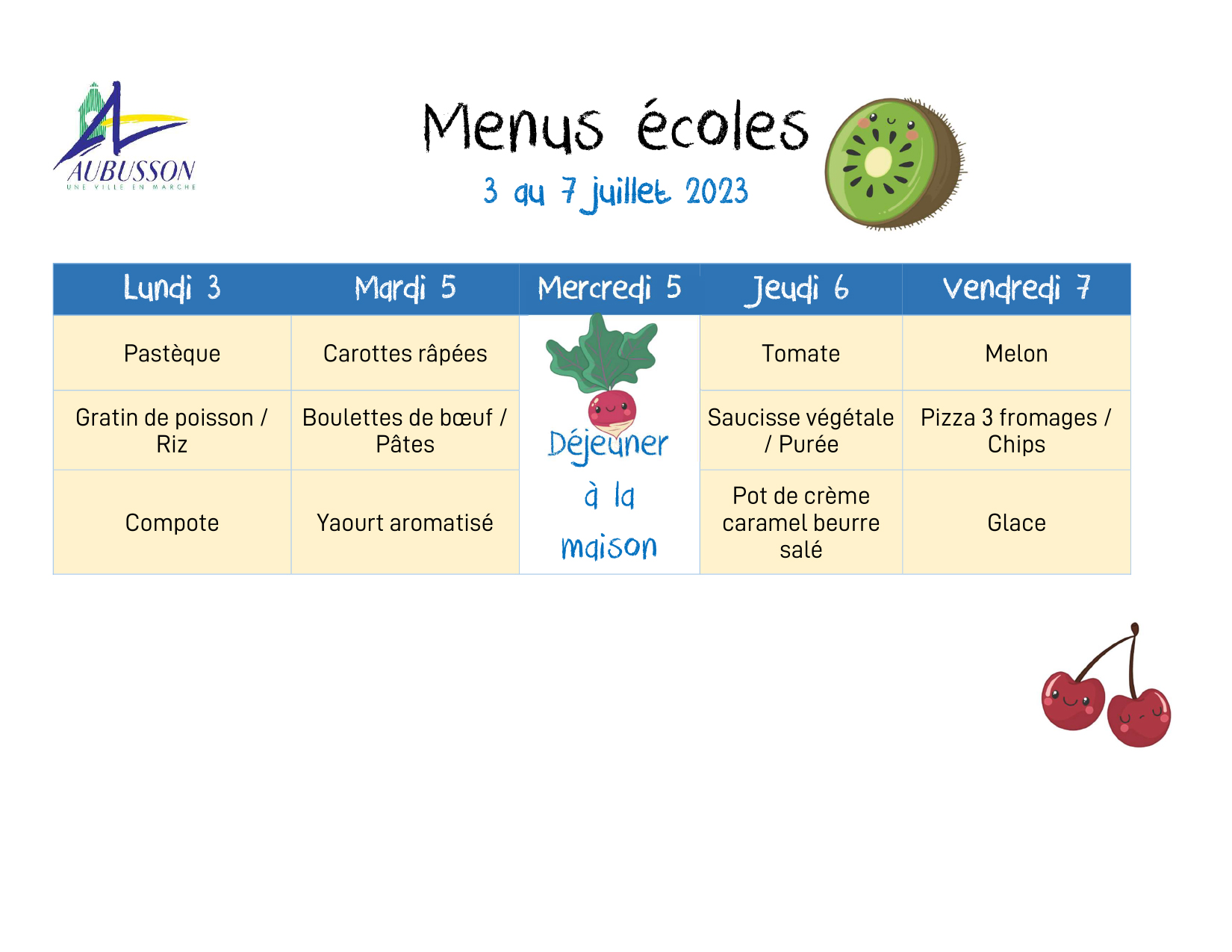 AUBUSSON
UNE VILLE EN MARCHE

Menus écoles
3 au 7 juillet 2023

| Lundi 3 | Mardi 5 | Mercredi 5 | Jeudi 6 | Vendredi 7 |
|---|---|---|---|---|
| Pastèque | Carottes râpées | Déjeuner à la maison | Tomate | Melon |
| Gratin de poisson / Riz | Boulettes de bœuf / Pâtes | | Saucisse végétale / Purée | Pizza 3 fromages / Chips |
| Compote | Yaourt aromatisé | | Pot de crème caramel beurre salé | Glace |